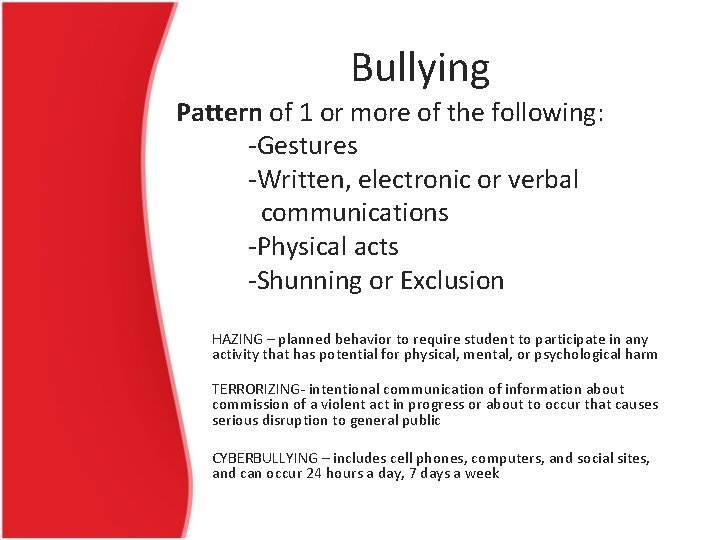 Bullying

Pattern of 1 or more of the following:

-Gestures
-Written, electronic or verbal communications
-Physical acts
-Shunning or Exclusion

HAZING – planned behavior to require student to participate in any activity that has potential for physical, mental, or psychological harm

TERRORIZING- intentional communication of information about commission of a violent act in progress or about to occur that causes serious disruption to general public

CYBERBULLYING – includes cell phones, computers, and social sites, and can occur 24 hours a day, 7 days a week